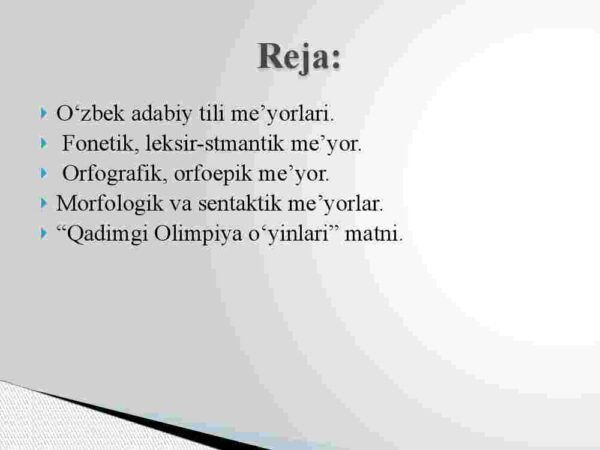 Reja:

O‘zbek adabiy tili me’yorlari.
Fonetik, leksir-stmantik me’yor.
Orfografik, orfoepik me’yor.
Morfologik va sentaktik me’yorlar.
“Qadimgi Olimpiya o‘yinlari” matni.